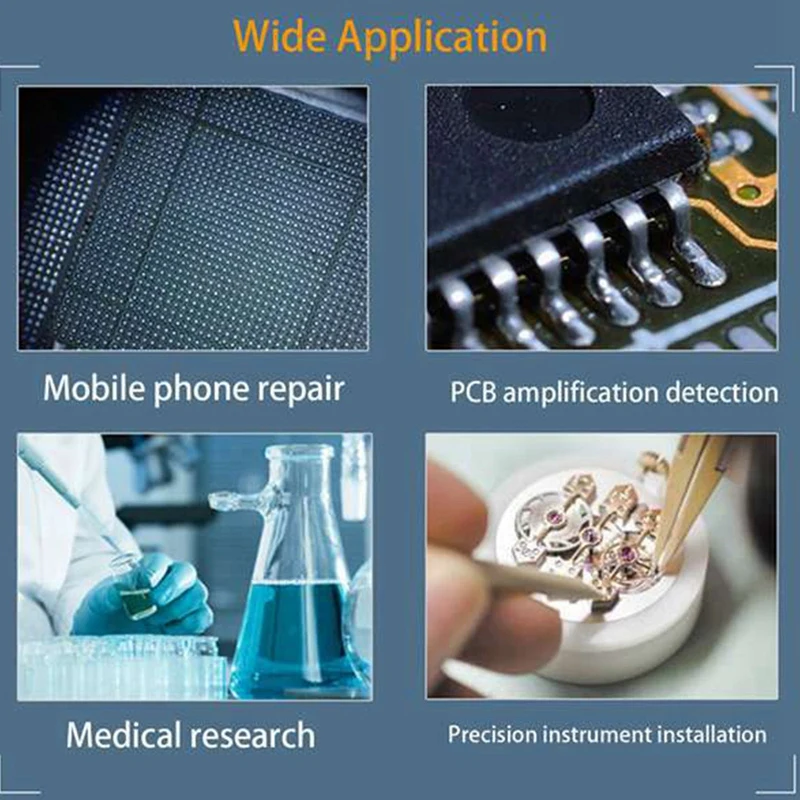 Wide Application

Mobile phone repair

PCB amplification detection

Medical research

Precision instrument installation